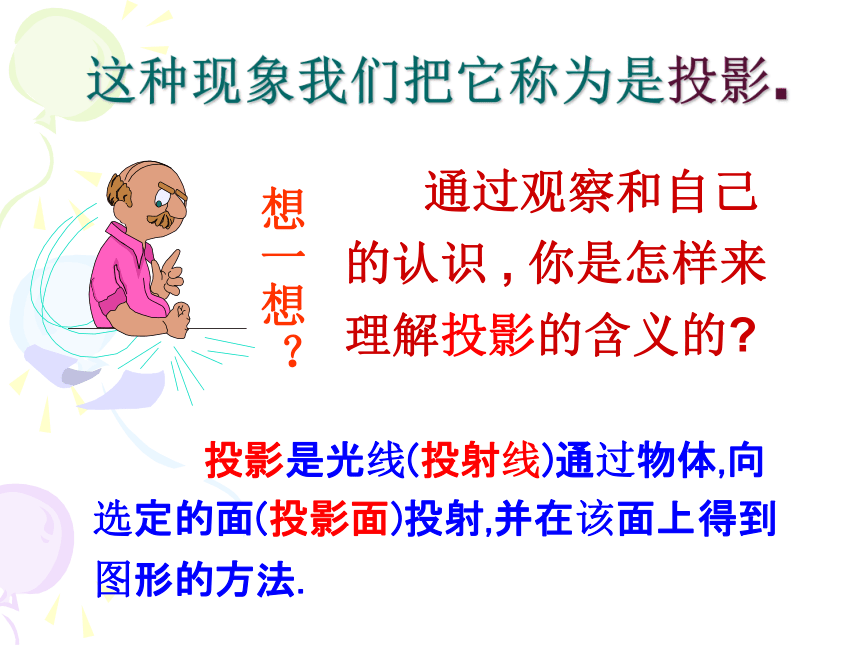 这种现象我们把它称为是投影.

想一想?

通过观察和自己的认识，你是怎样来理解投影的含义的?

投影是光线(投射线)通过物体,向选定的面(投影面)投射,并在该面上得到图形的方法.